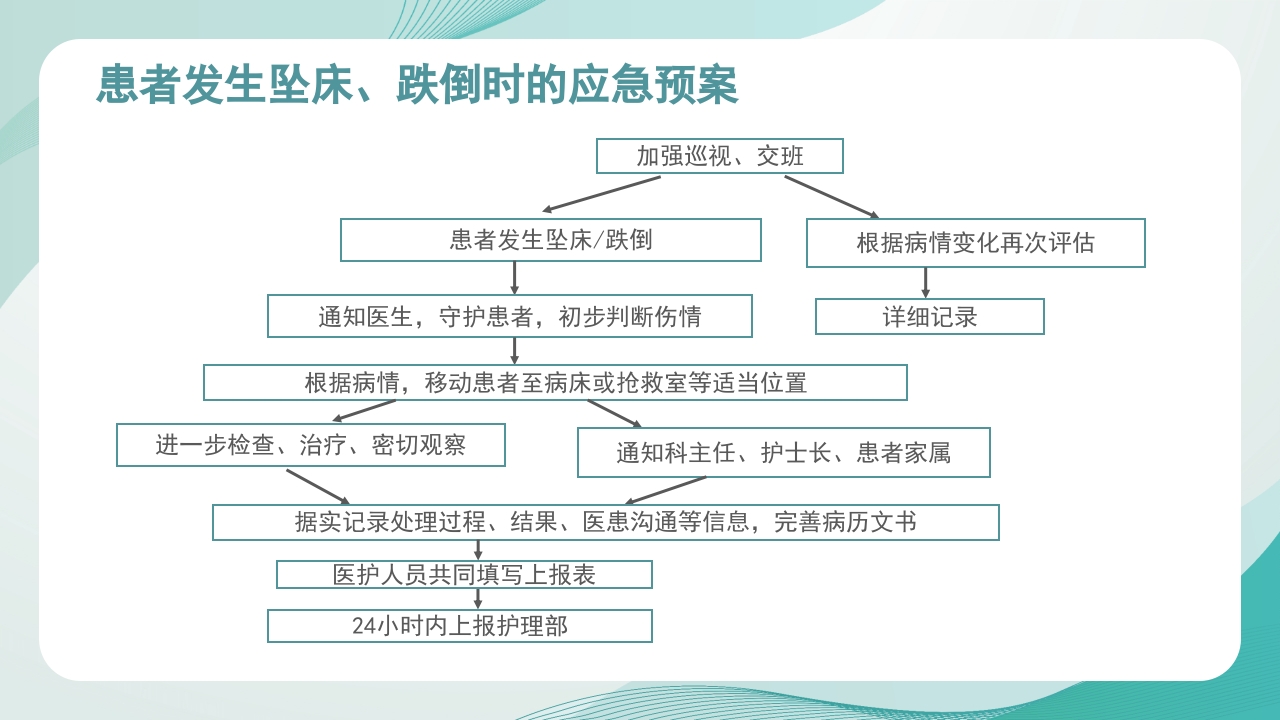 患者发生坠床、跌倒时的应急预案

加强巡视、交班

患者发生坠床/跌倒

根据病情变化再次评估

通知医生，守护患者，初步判断伤情

详细记录

根据病情，移动患者至病床或抢救室等适当位置

进一步检查、治疗、密切观察

通知科主任、护士长、患者家属

据实记录处理过程、结果、医患沟通等信息，完善病历文书

医护人员共同填写上报表

24小时内上报护理部